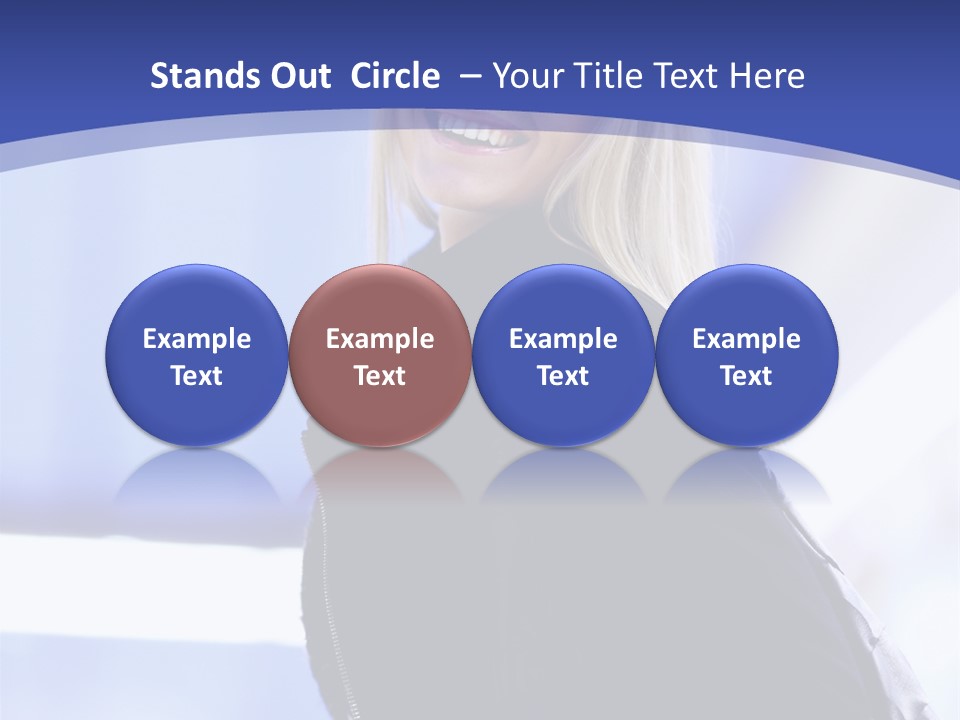 Stands Out Circle – Your Title Text Here

Example Text

Example Text

Example Text

Example Text